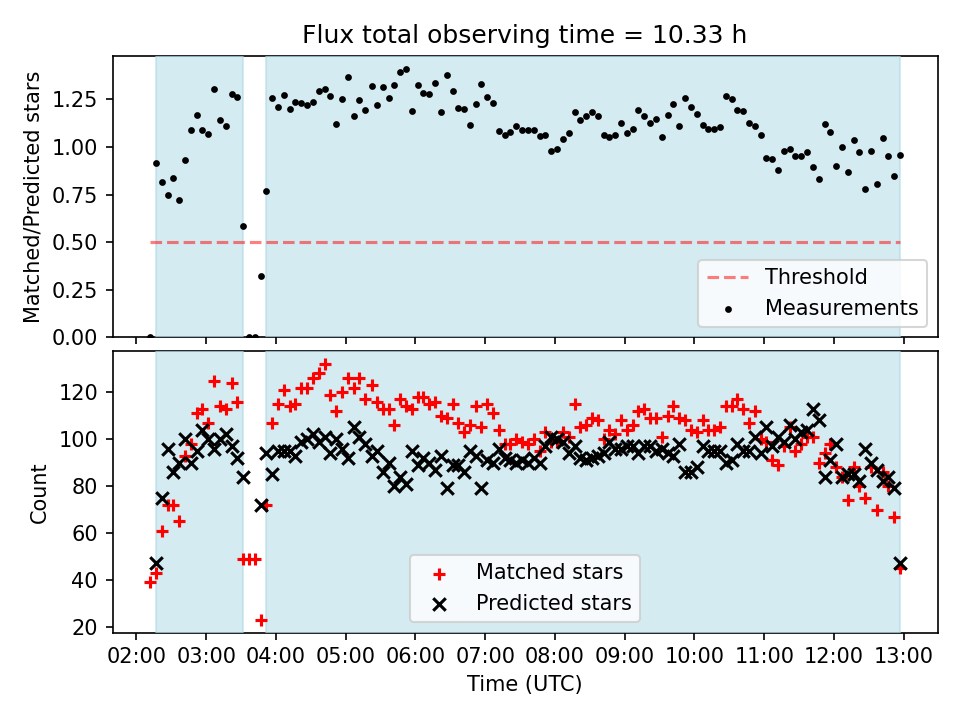 Flux total observing time = 10.33 h

Matched/Predicted stars

1.25
1.00
0.75
0.50
0.25
0.00

Threshold
Measurements

Count

120
100
80
60
40
20

Matched stars
Predicted stars

02:00 03:00 04:00 05:00 06:00 07:00 08:00 09:00 10:00 11:00 12:00 13:00

Time (UTC)